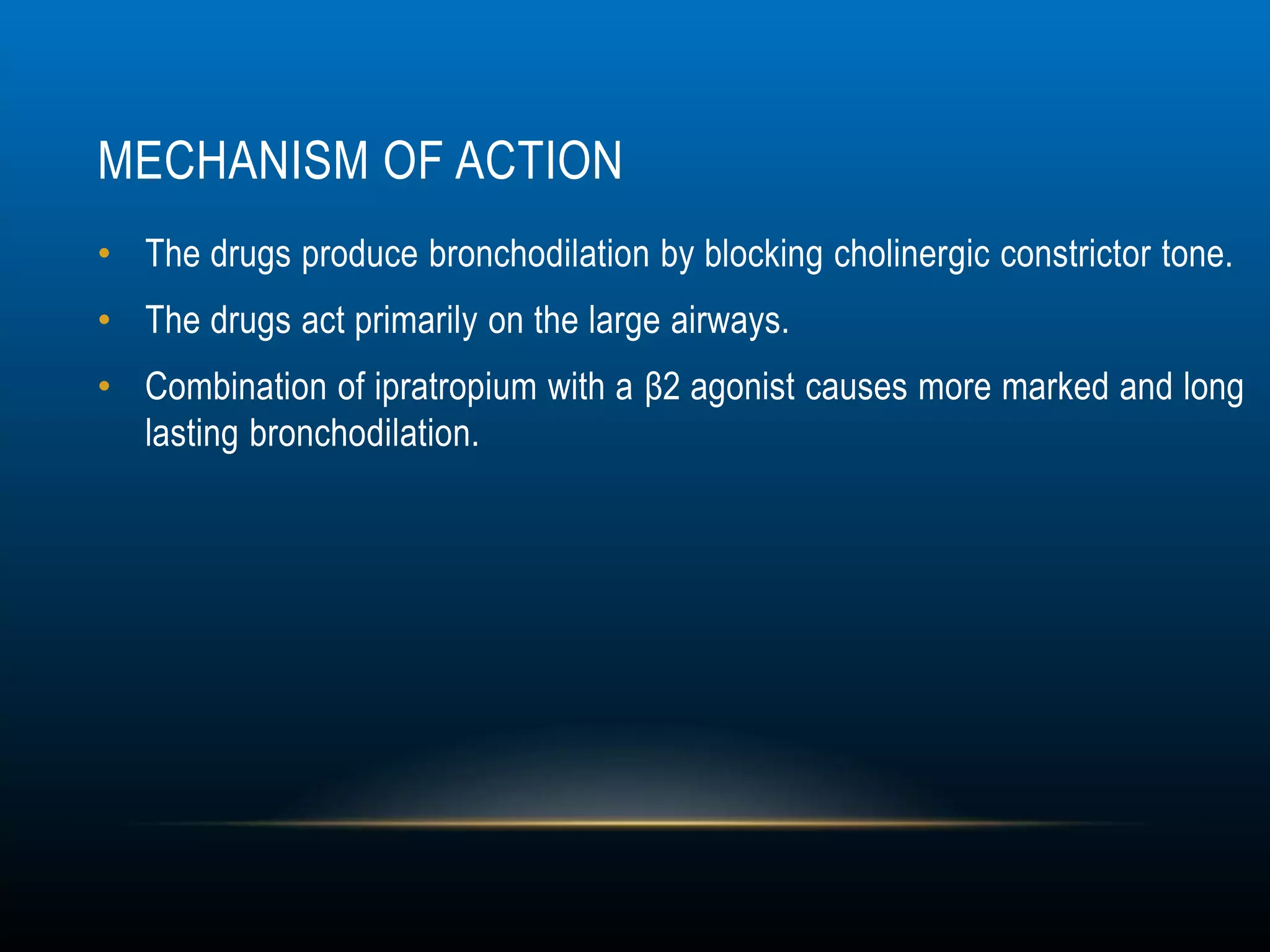 MECHANISM OF ACTION

• The drugs produce bronchodilation by blocking cholinergic constrictor tone.

• The drugs act primarily on the large airways.

• Combination of ipratropium with a β2 agonist causes more marked and long lasting bronchodilation.